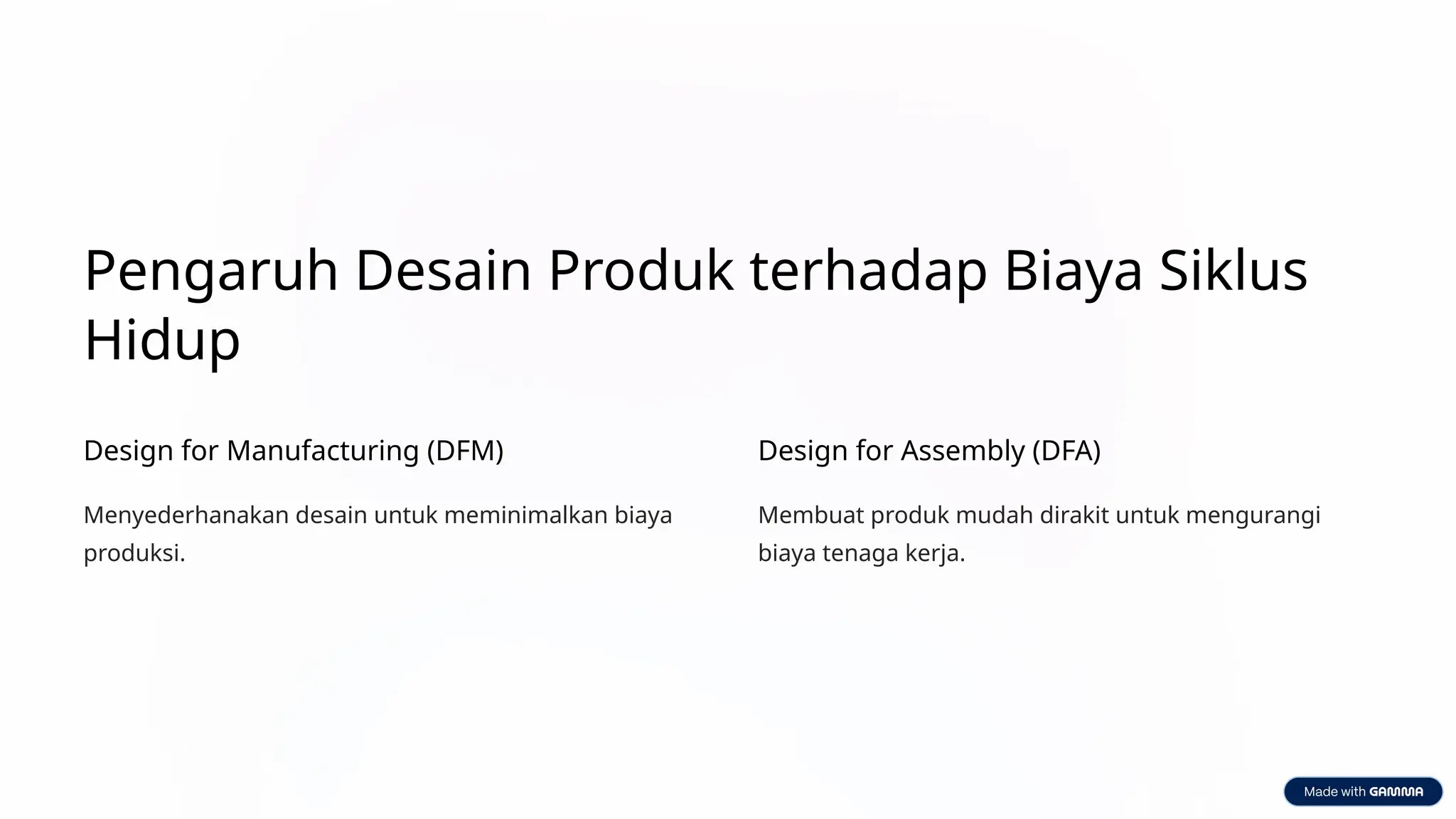 Pengaruh Desain Produk terhadap Biaya Siklus Hidup

Design for Manufacturing (DFM)

Menyederhanakan desain untuk meminimalkan biaya produksi.

Design for Assembly (DFA)

Membuat produk mudah dirakit untuk mengurangi biaya tenaga kerja.

Made with GAMMA